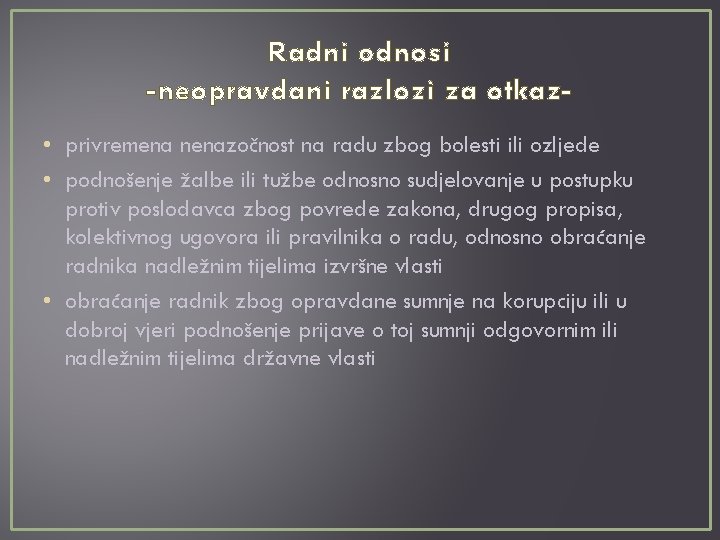 Radni odnosi
-neopravdani razlozi za otkaz-

• privremena nenazočnost na radu zbog bolesti ili ozljede
• podnošenje žalbe ili tužbe odnosno sudjelovanje u postupku protiv poslodavca zbog povrede zakona, drugog propisa, kolektivnog ugovora ili pravilnika o radu, odnosno obraćanje radnika nadležnim tijelima izvršne vlasti
• obraćanje radnik zbog opravdane sumnje na korupciju ili u dobroj vjeri podnošenje prijave o toj sumnji odgovornim ili nadležnim tijelima državne vlasti